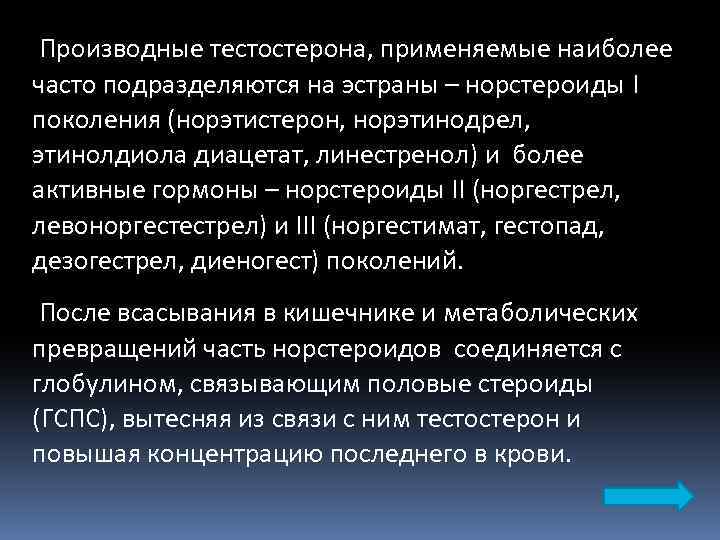 Производные тестостерона, применяемые наиболее часто подразделяются на эстраны – норстероиды I поколения (норэтистерон, норэтинодрел, этинолдиола диацетат, линестренол) и более активные гормоны – норстероиды II (норгестрел, левоноргестестрел) и III (норгестимат, гестопад, дезогестрел, диеногест) поколений.

После всасывания в кишечнике и метаболических превращений часть норстероидов соединяется с глобулином, связывающим половые стероиды (ГСПС), вытесняя из связи с ним тестостерон и повышая концентрацию последнего в крови.